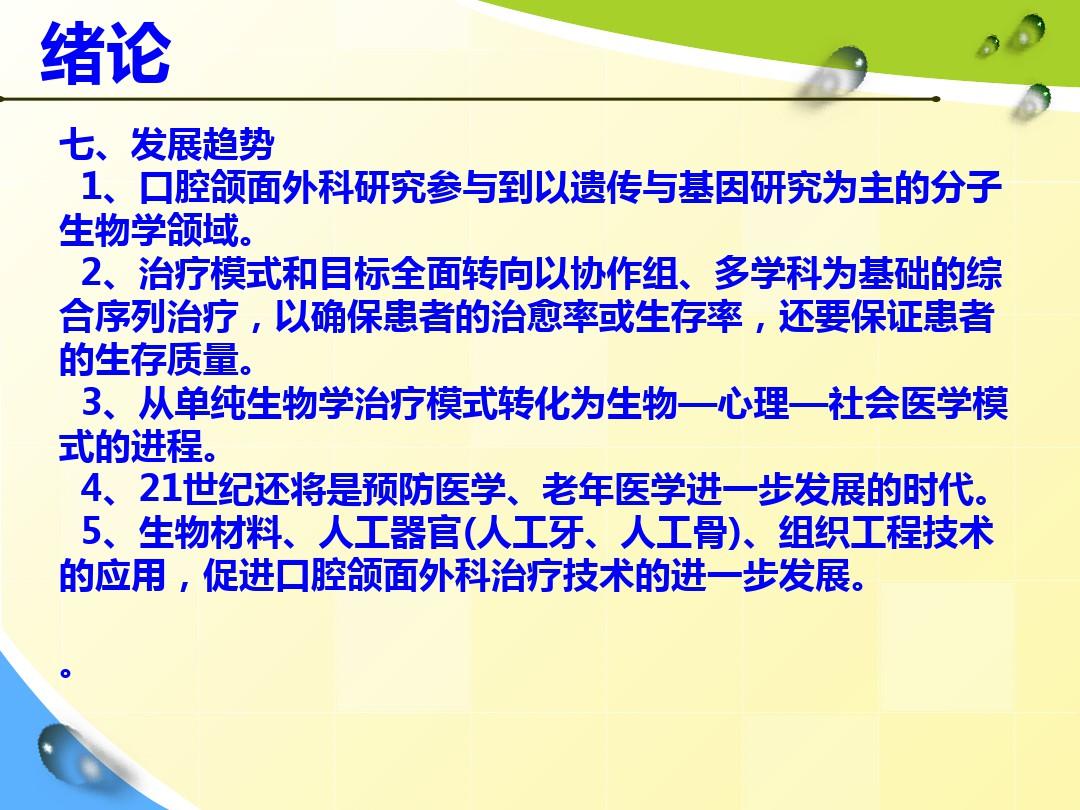 绪论

七、发展趋势

1、口腔颌面外科研究参与到以遗传与基因研究为主的分子生物学领域。

2、治疗模式和目标全面转向以协作组、多学科为基础的综合序列治疗，以确保患者的治愈率或生存率，还要保证患者的生存质量。

3、从单纯生物学治疗模式转化为生物—心理—社会医学模式的进程。

4、21世纪还将是预防医学、老年医学进一步发展的时代。

5、生物材料、人工器官(人工牙、人工骨)、组织工程技术的应用，促进口腔颌面外科治疗技术的进一步发展。

。